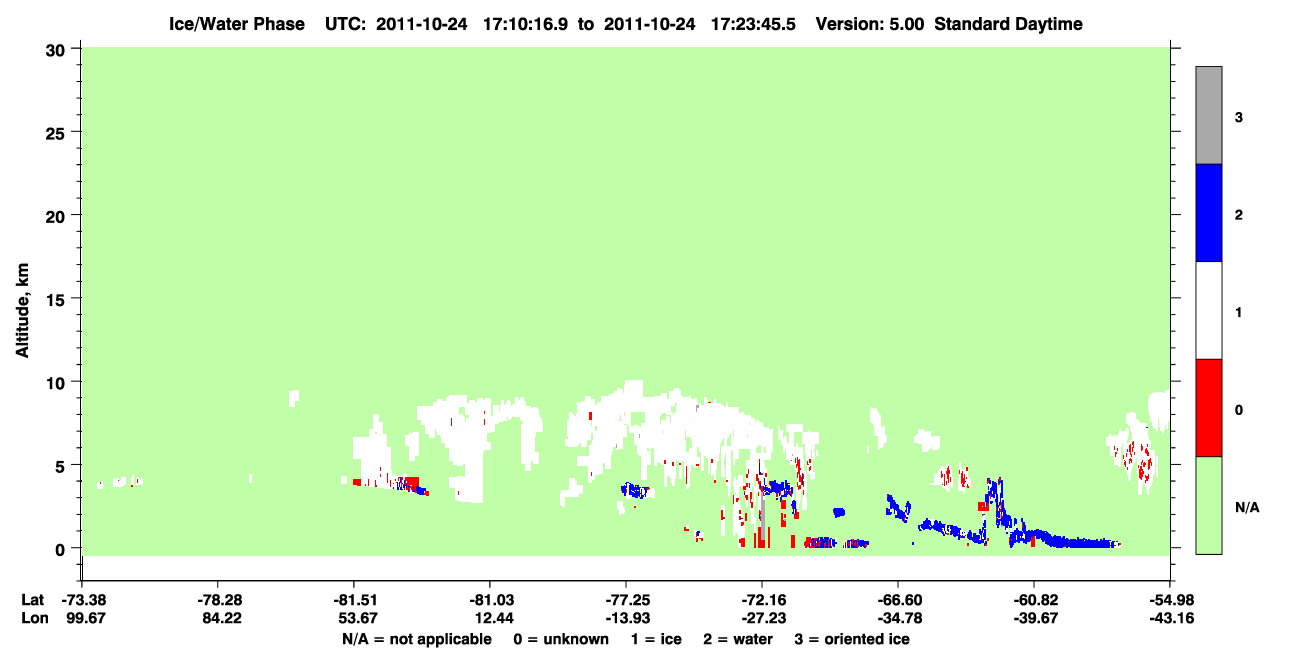 Ice/Water Phase UTC: 2011-10-24 17:10:16.9 to 2011-10-24 17:23:45.5 Version: 5.00 Standard Daytime

Altitude, km

30
25
20
15
10
5
0

3
2
1
0
N/A

| Lat | -73.38 | -78.28 | -81.51 | -81.03 | -77.25 | -72.16 | -66.60 | -60.82 | -54.98 |
|---|---|---|---|---|---|---|---|---|---|
| Lon | 99.67 | 84.22 | 53.67 | 12.44 | -13.93 | -27.23 | -34.78 | -39.67 | -43.16 |

N/A = not applicable 0 = unknown 1 = ice 2 = water 3 = oriented ice